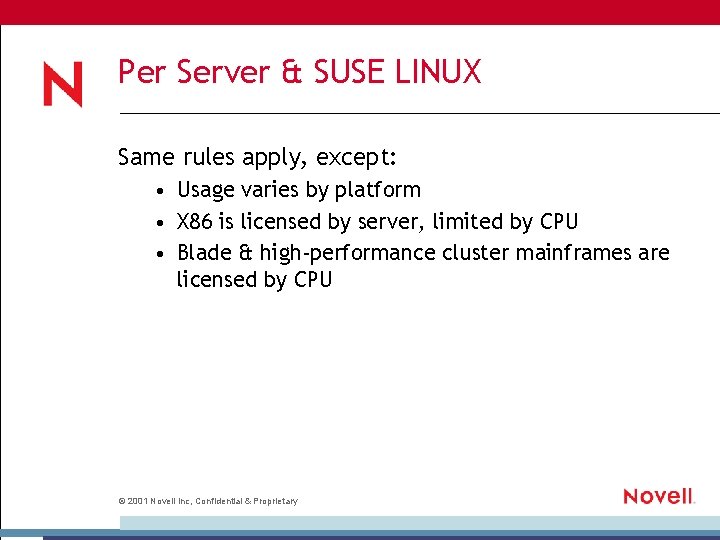 N

Per Server & SUSE LINUX

Same rules apply, except:

• Usage varies by platform
• X86 is licensed by server, limited by CPU
• Blade & high-performance cluster mainframes are licensed by CPU

© 2001 Novell Inc, Confidential & Proprietary

Novell.